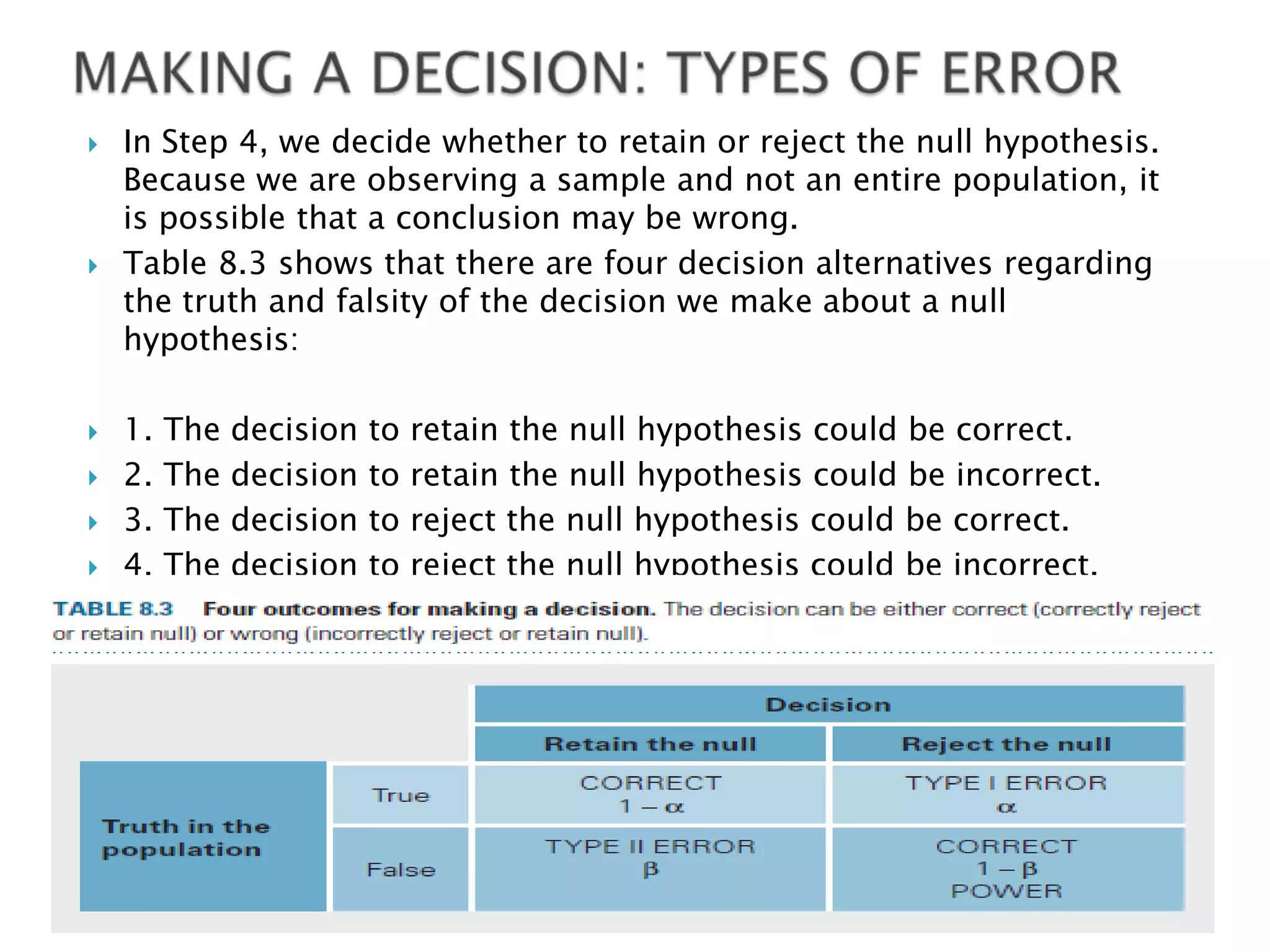 MAKING A DECISION: TYPES OF ERROR

In Step 4, we decide whether to retain or reject the null hypothesis. Because we are observing a sample and not an entire population, it is possible that a conclusion may be wrong.

Table 8.3 shows that there are four decision alternatives regarding the truth and falsity of the decision we make about a null hypothesis:

1. The decision to retain the null hypothesis could be correct.

2. The decision to retain the null hypothesis could be incorrect.

3. The decision to reject the null hypothesis could be correct.

4. The decision to reject the null hypothesis could be incorrect.

TABLE 8.3 Four outcomes for making a decision. The decision can be either correct (correctly reject or retain null) or wrong (incorrectly reject or retain null).

| | | Decision | |
|---|---|---|---|
| | | Retain the null | Reject the null |
| Truth in the population | True | CORRECT $1 - \alpha$ | TYPE I ERROR $\alpha$ |
| | False | TYPE II ERROR $\beta$ | CORRECT $1 - \beta$ POWER |